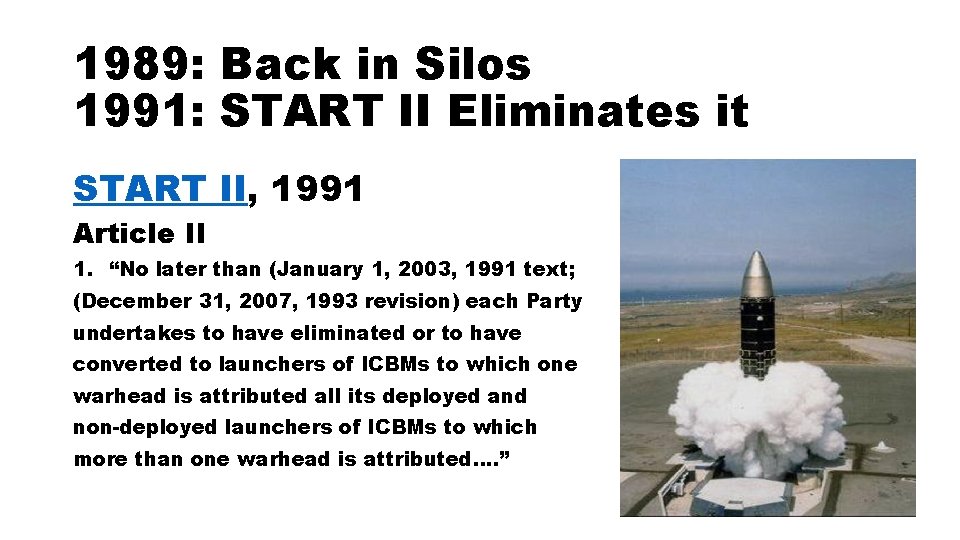 1989: Back in Silos
1991: START II Eliminates it

START II, 1991

Article II

1. “No later than (January 1, 2003, 1991 text; (December 31, 2007, 1993 revision) each Party undertakes to have eliminated or to have converted to launchers of ICBMs to which one warhead is attributed all its deployed and non-deployed launchers of ICBMs to which more than one warhead is attributed….”